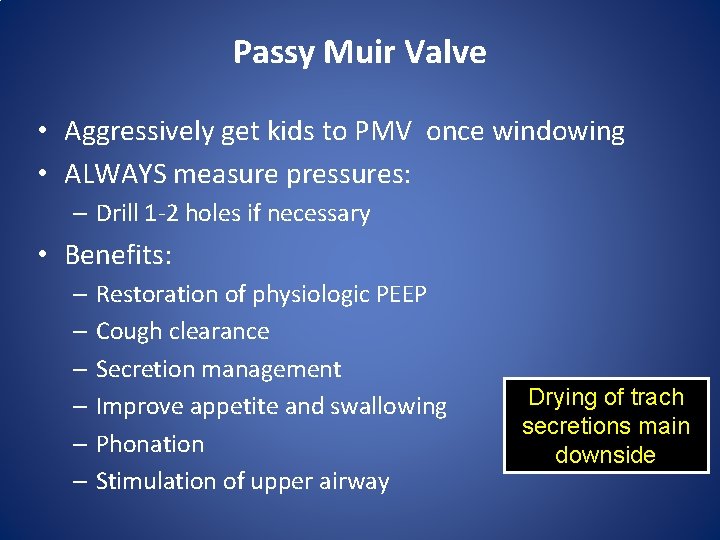 Passy Muir Valve

• Aggressively get kids to PMV once windowing
• ALWAYS measure pressures:
– Drill 1-2 holes if necessary
• Benefits:
– Restoration of physiologic PEEP
– Cough clearance
– Secretion management
– Improve appetite and swallowing
– Phonation
– Stimulation of upper airway

Drying of trach secretions main downside